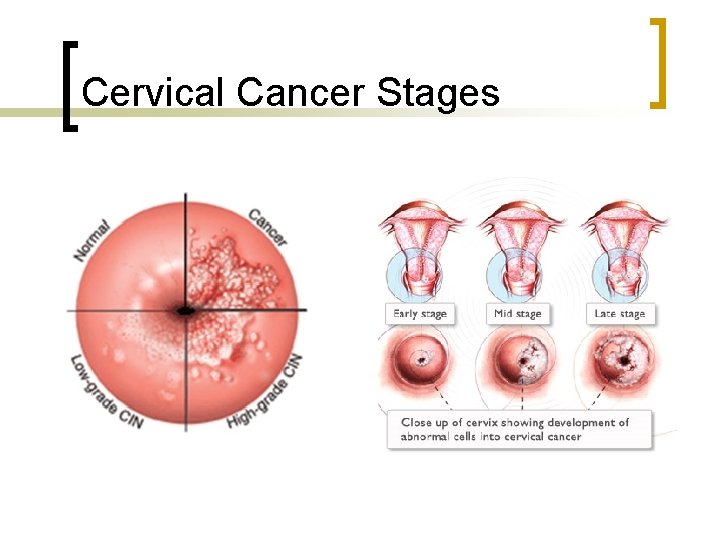 Cervical Cancer Stages

Normal

Cancer

Low-grade CIN

High-grade CIN

Early stage

Mid stage

Late stage

Close up of cervix showing development of abnormal cells into cervical cancer